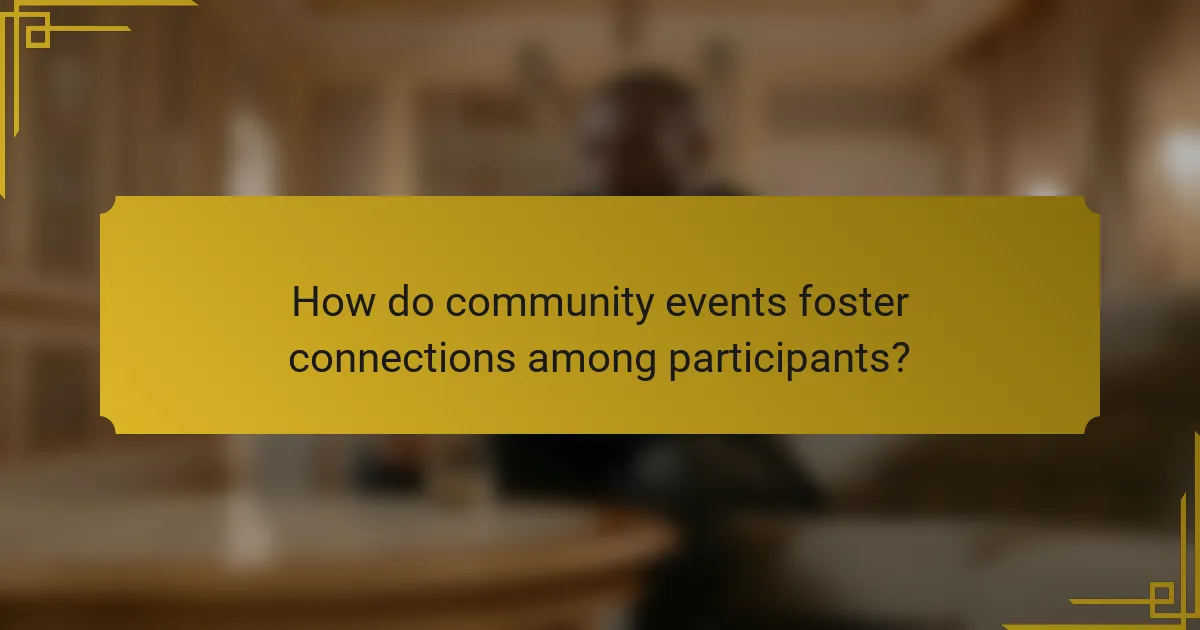 How do community events foster connections among participants?